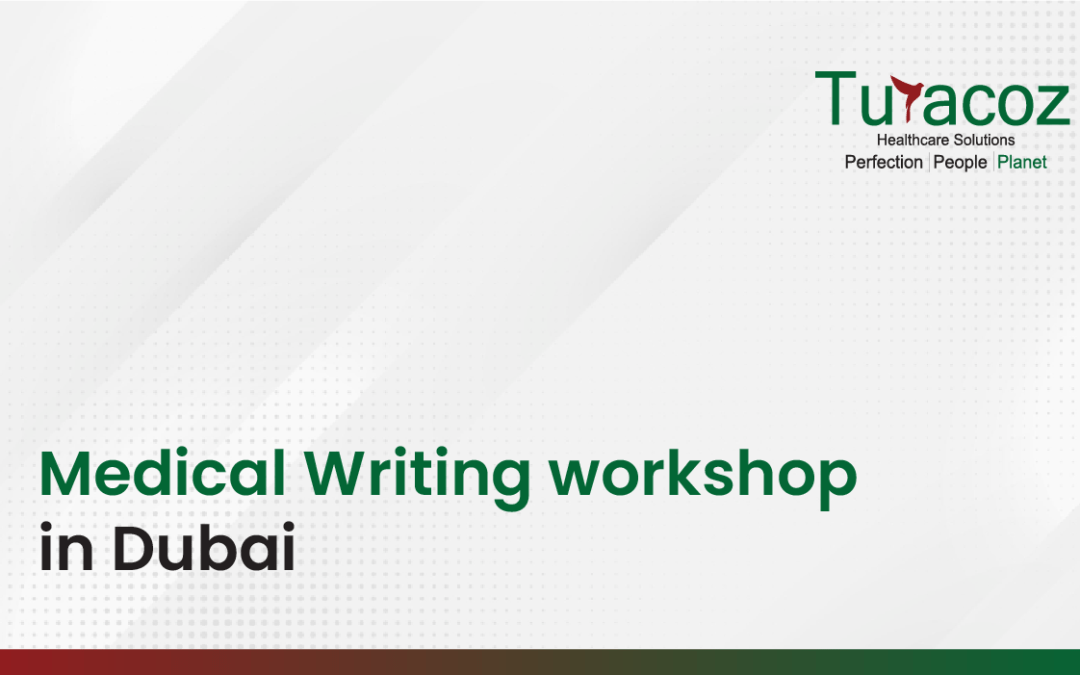 Turacoz
Healthcare Solutions
Perfection | People | Planet

Medical Writing workshop in Dubai